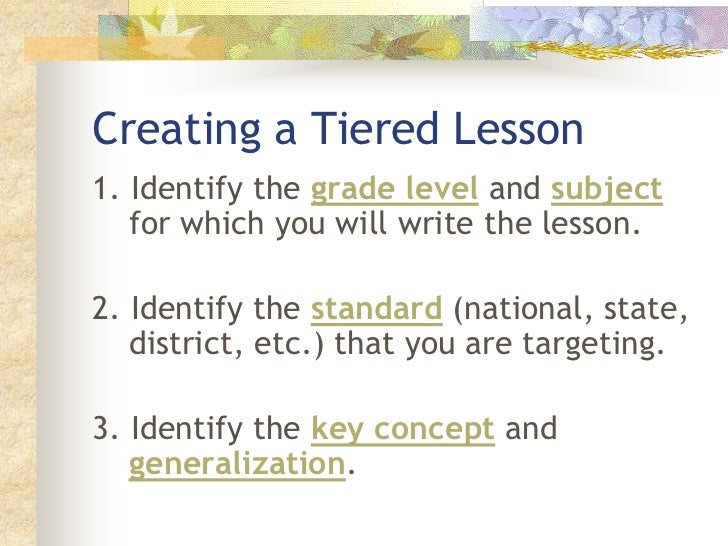 Creating a Tiered Lesson

1. Identify the grade level and subject for which you will write the lesson.

2. Identify the standard (national, state, district, etc.) that you are targeting.

3. Identify the key concept and generalization.